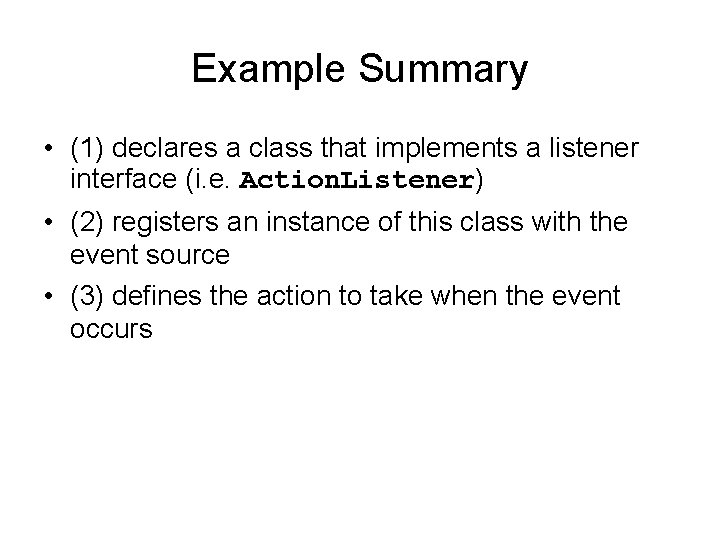 Example Summary

• (1) declares a class that implements a listener interface (i.e. ActionListener)

• (2) registers an instance of this class with the event source

• (3) defines the action to take when the event occurs